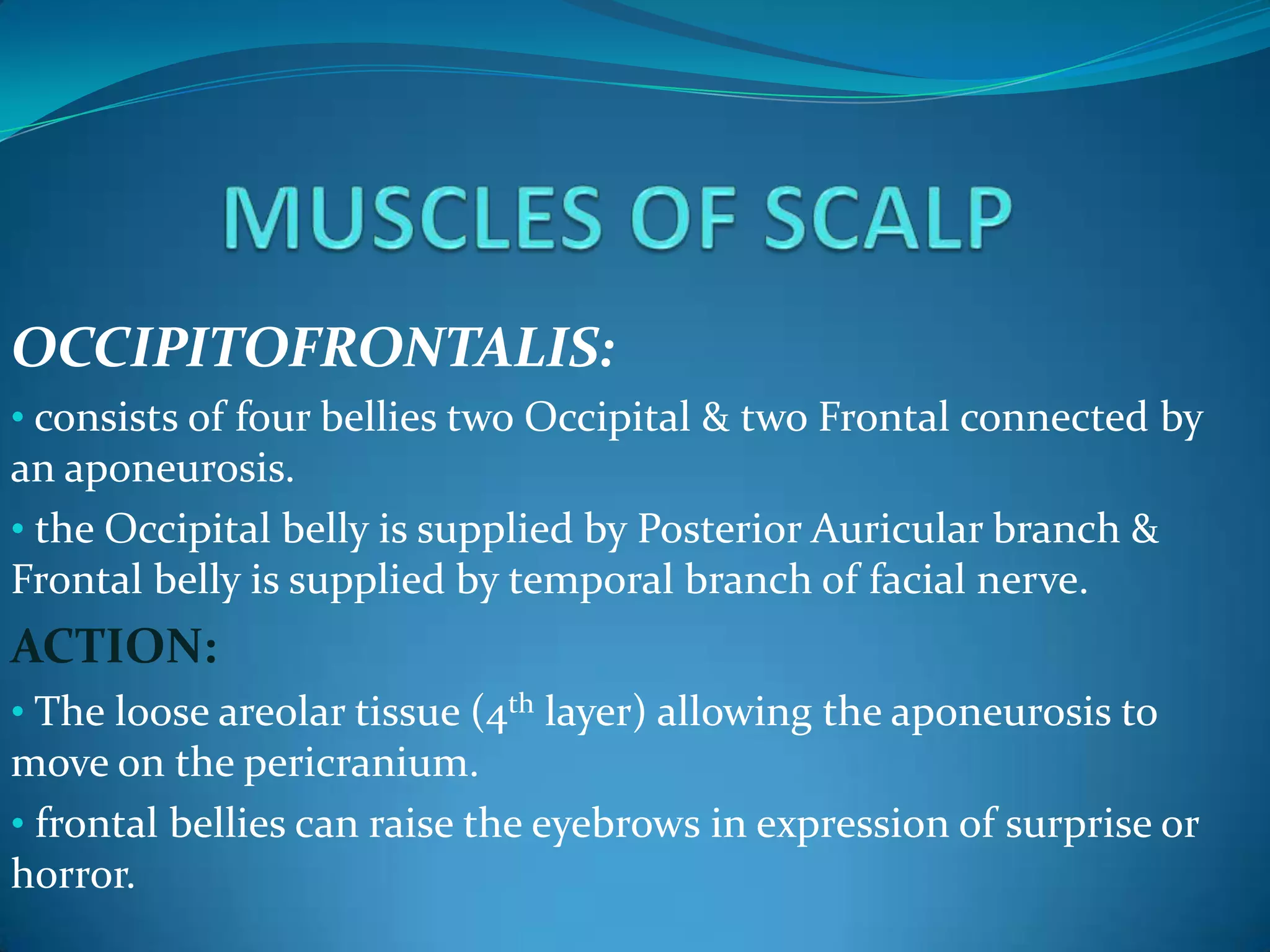 MUSCLES OF SCALP

OCCIPITOFRONTALIS:

• consists of four bellies two Occipital & two Frontal connected by an aponeurosis.

• the Occipital belly is supplied by Posterior Auricular branch & Frontal belly is supplied by temporal branch of facial nerve.

ACTION:

• The loose areolar tissue ($4^{th}$ layer) allowing the aponeurosis to move on the pericranium.

• frontal bellies can raise the eyebrows in expression of surprise or horror.